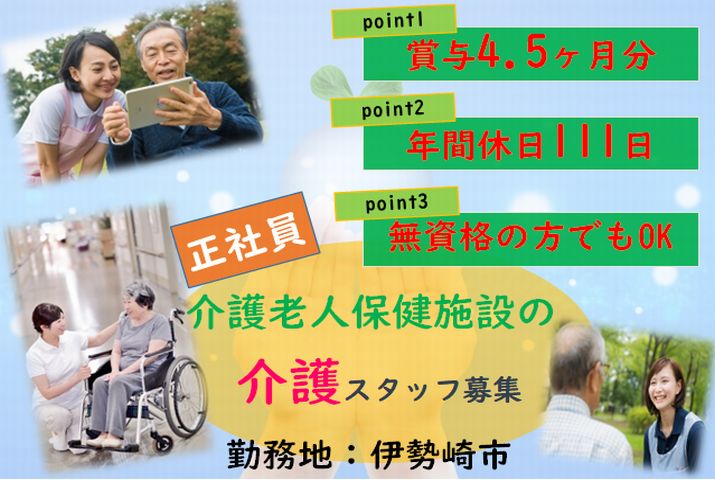 point1
賞与4.5ヶ月分

point2
年間休日111日

point3
無資格の方でもOK

正社員

介護老人保健施設の
介護スタッフ募集

勤務地：伊勢崎市